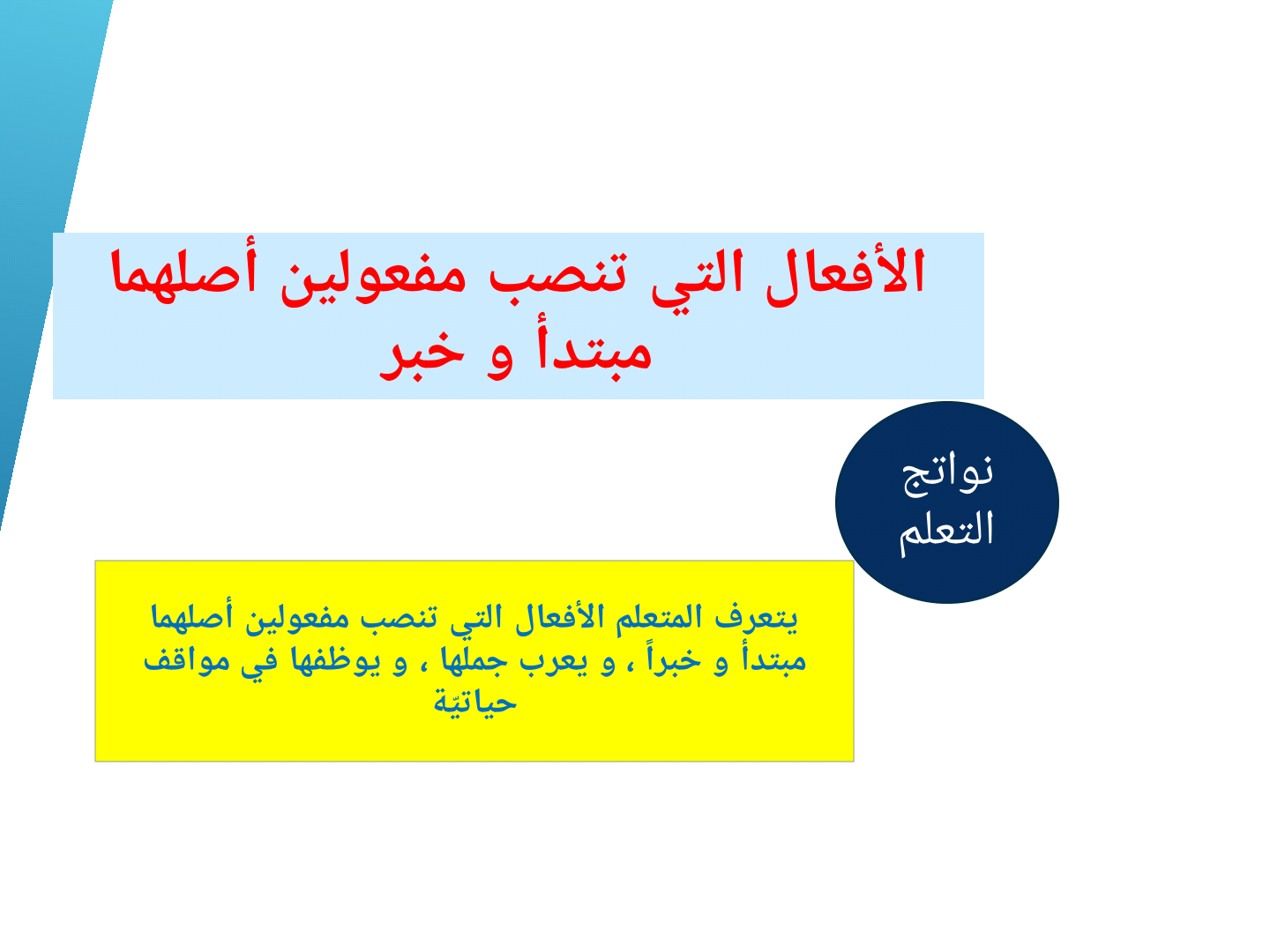 الأفعال التي تنصب مفعولين أصلهما مبتدأ و خبر

نواتج التعلم

يتعرف المتعلم الأفعال التي تنصب مفعولين أصلهما مبتدأ و خبراً ، و يعرب جملها ، و يوظفها في مواقف حياتيّة